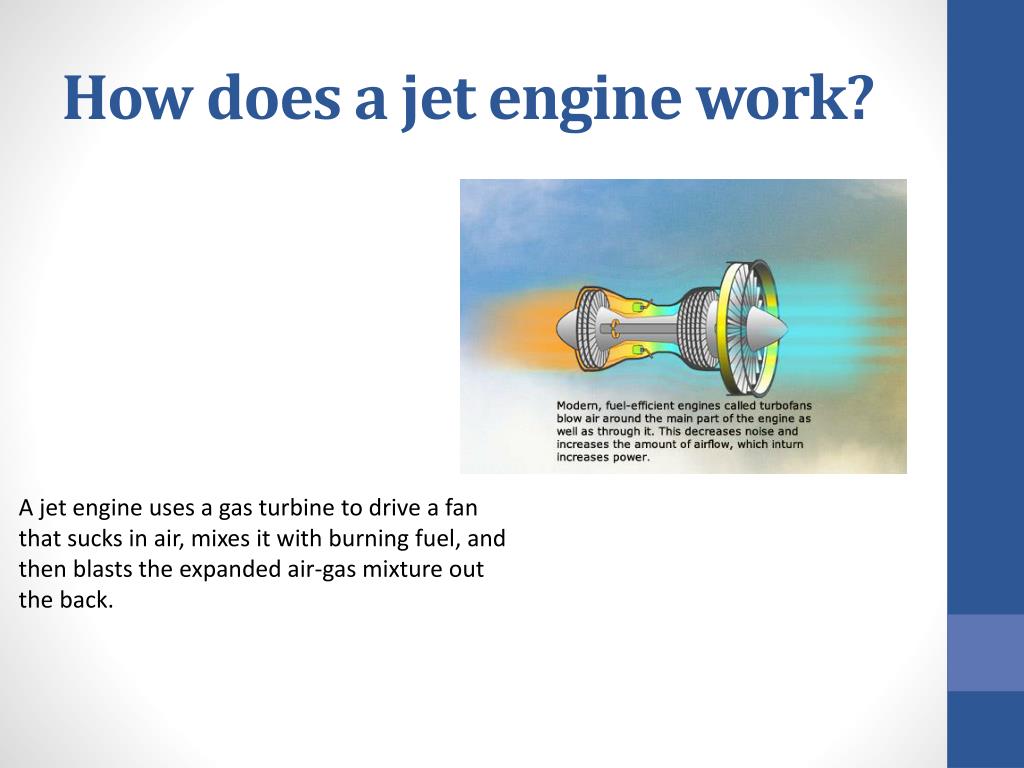 How does a jet engine work?

Modern, fuel-efficient engines called turbofans blow air around the main part of the engine as well as through it. This decreases noise and increases the amount of airflow, which inturn increases power.

A jet engine uses a gas turbine to drive a fan that sucks in air, mixes it with burning fuel, and then blasts the expanded air-gas mixture out the back.